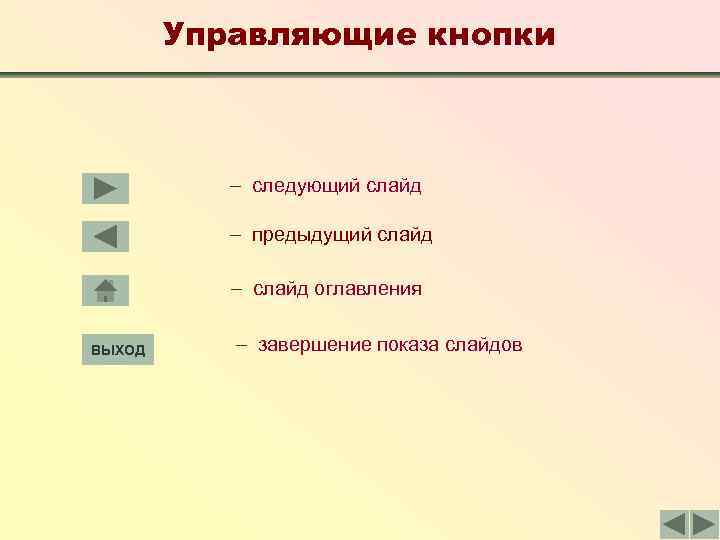 Управляющие кнопки

– следующий слайд

– предыдущий слайд

– слайд оглавления

ВЫХОД

– завершение показа слайдов